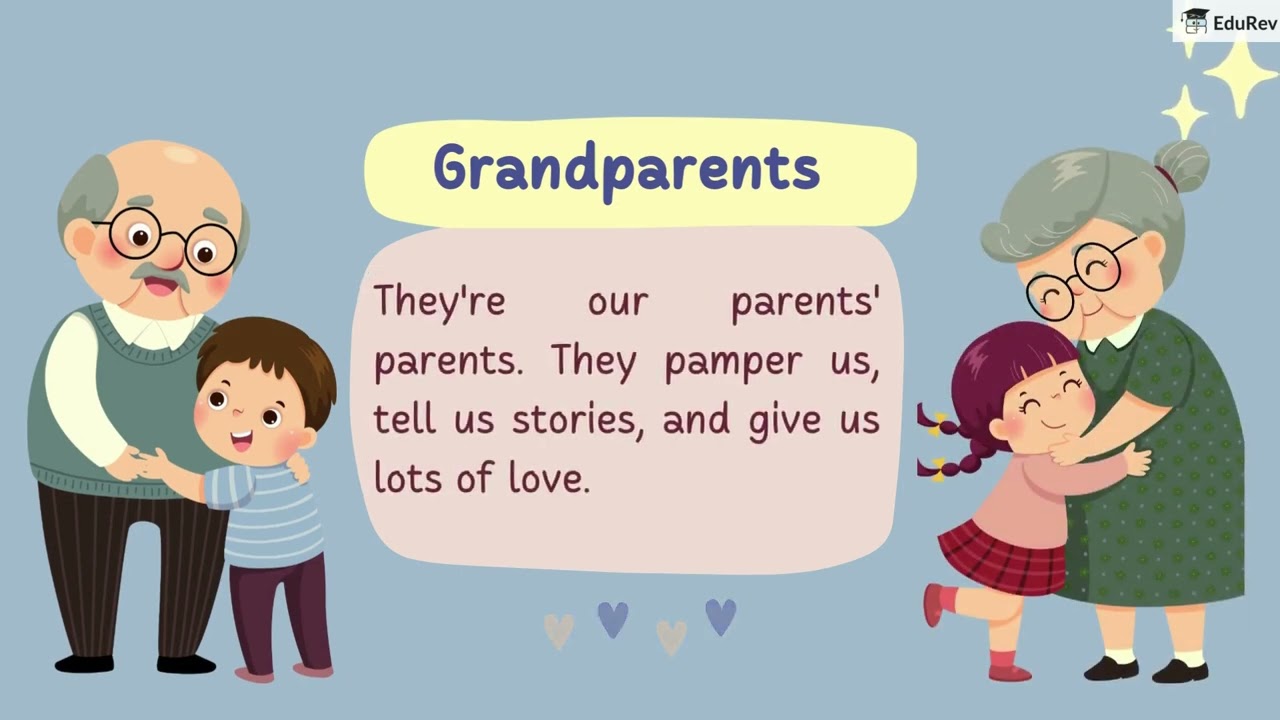 EduRev

Grandparents

They're our parents' parents. They pamper us, tell us stories, and give us lots of love.